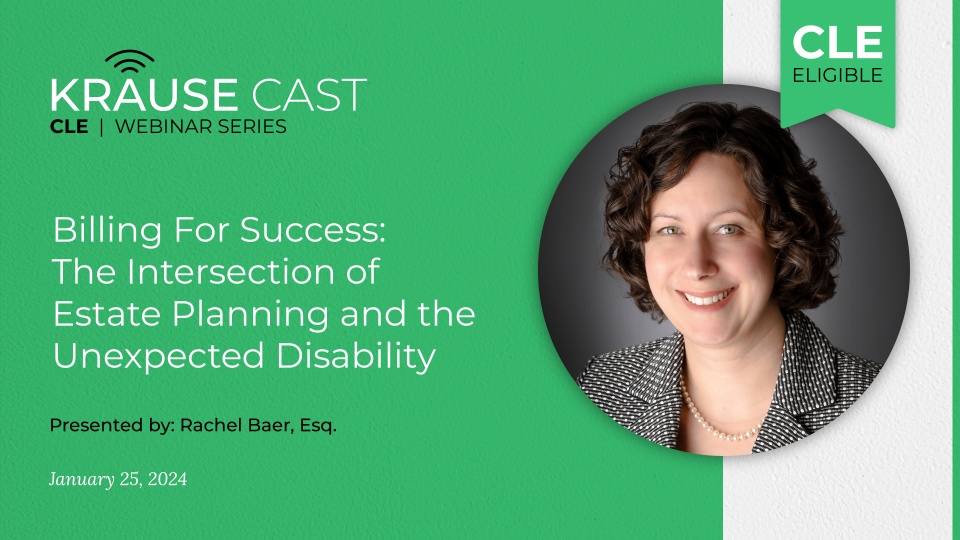 KRAUSE CAST
CLE | WEBINAR SERIES

CLE
ELIGIBLE

Billing For Success: The Intersection of Estate Planning and the Unexpected Disability

Presented by: Rachel Baer, Esq.

January 25, 2024